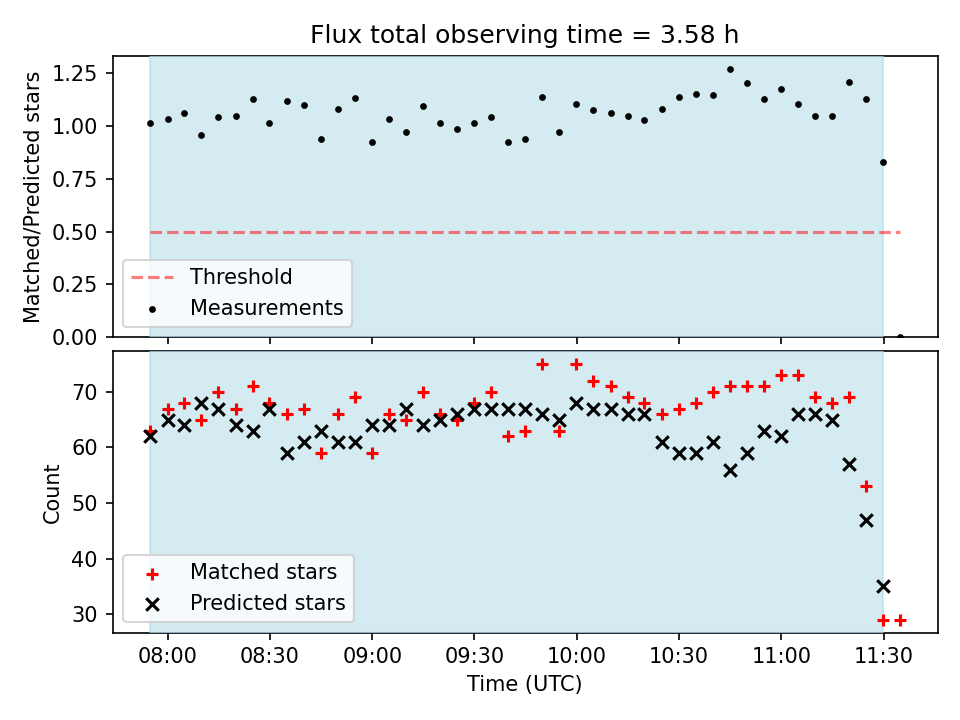 Flux total observing time = 3.58 h

Matched/Predicted stars

1.25
1.00
0.75
0.50
0.25
0.00

Threshold
Measurements

Count

70
60
50
40
30

Matched stars
Predicted stars

08:00
08:30
09:00
09:30
10:00
10:30
11:00
11:30

Time (UTC)